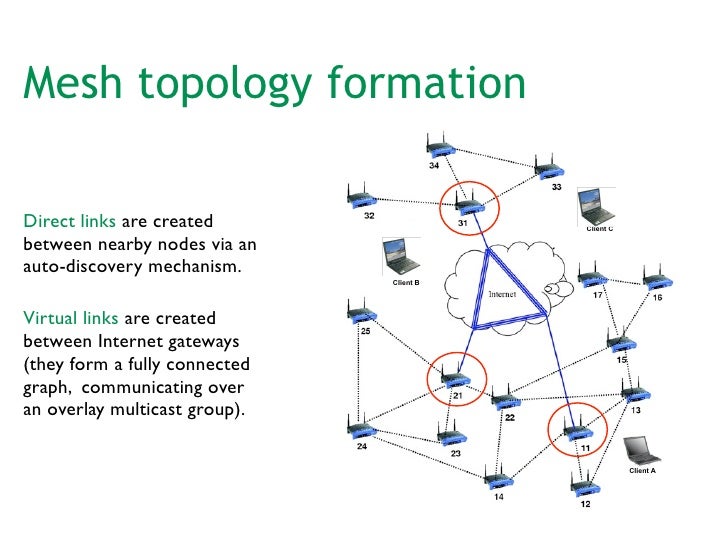 Mesh topology formation

Direct links are created between nearby nodes via an auto-discovery mechanism.

Virtual links are created between Internet gateways (they form a fully connected graph, communicating over an overlay multicast group).

34
33
32
31
Client C
Client B
Internet
17
16
25
15
21
22
13
24
23
11
Client A
14
12